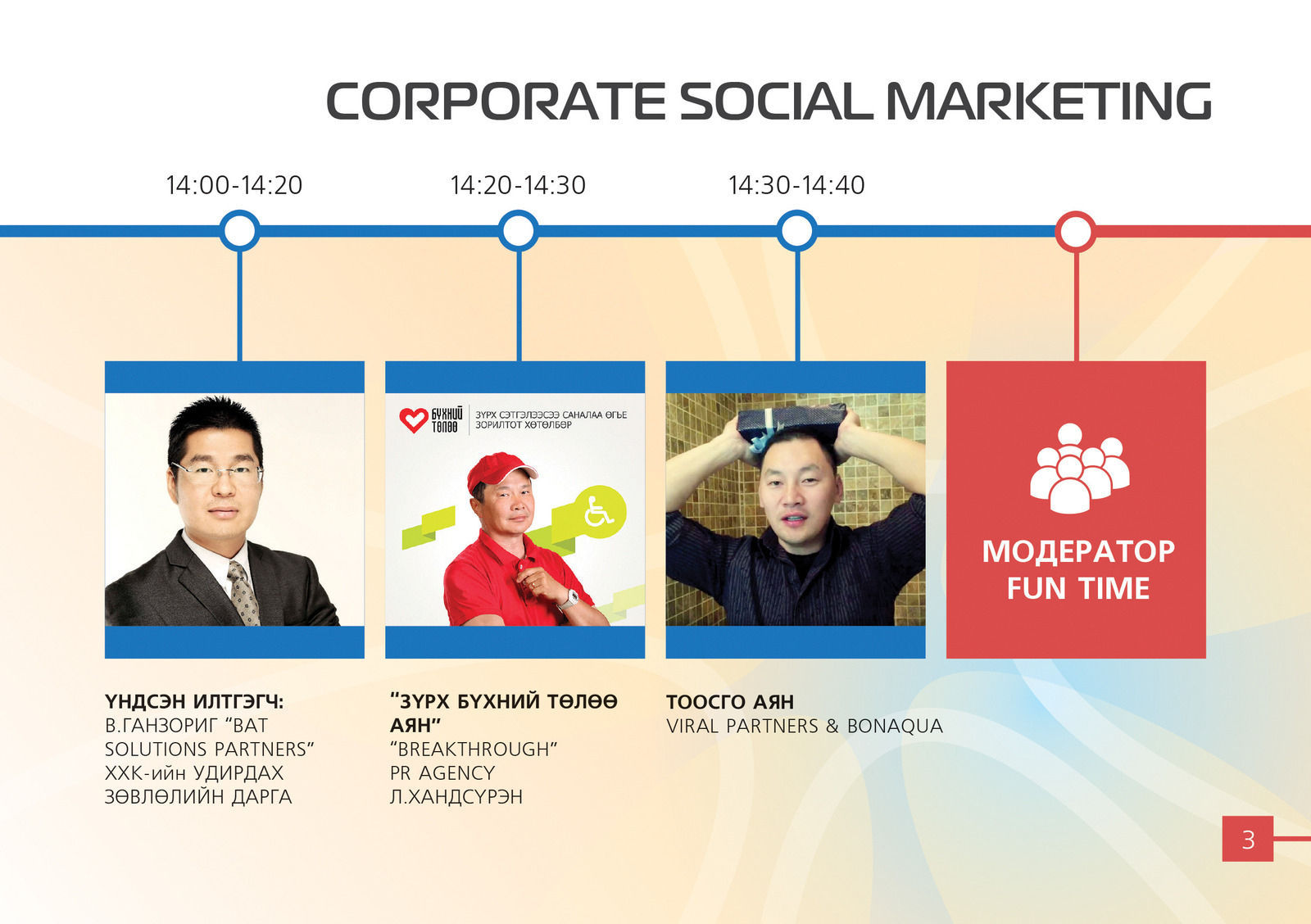 CORPORATE SOCIAL MARKETING

14:00-14:20

14:20-14:30

14:30-14:40

БҮХНИЙ ТӨЛӨӨ
ЗҮРХ СЭТГЭЛЭЭСЭЭ САНАЛАА ӨГЬЕ
ЗОРИЛТОТ ХӨТӨЛБӨР

МОДЕРАТОР
FUN TIME

ҮНДСЭН ИЛТГЭГЧ:
В.ГАНЗОРИГ "BAT SOLUTIONS PARTNERS" ХХК-ийн УДИРДАХ ЗӨВЛӨЛИЙН ДАРГА

"ЗҮРХ БҮХНИЙ ТӨЛӨӨ АЯН"
"BREAKTHROUGH" PR AGENCY
Л.ХАНДСҮРЭН

ТООСГО АЯН
VIRAL PARTNERS & BONAQUA

3